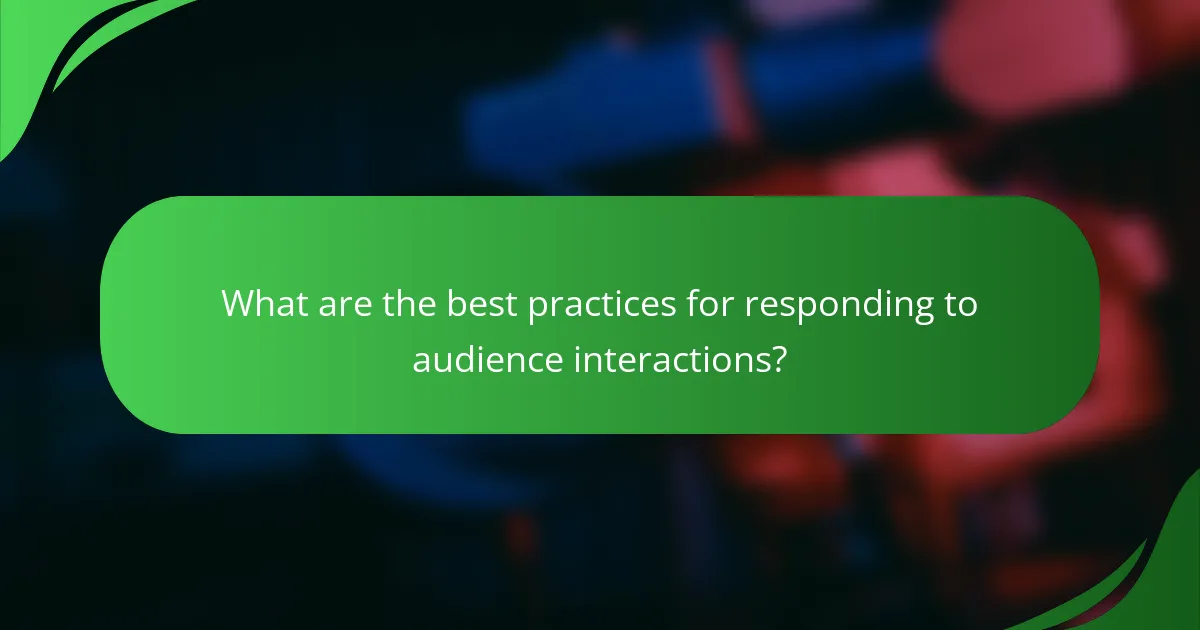 What are the best practices for responding to audience interactions?